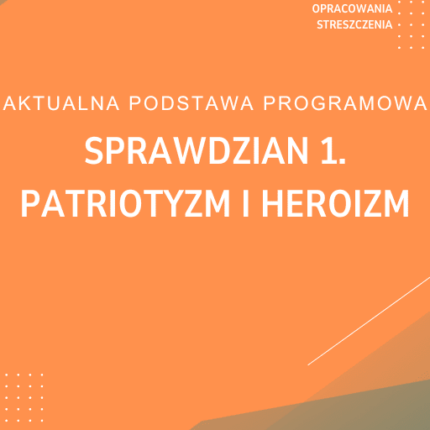 OPRACOWANIA
STRESZCZENIA

AKTUALNA PODSTAWA PROGRAMOWA

SPRAWDZIAN 1.
PATRIOTYZM I HEROIZM